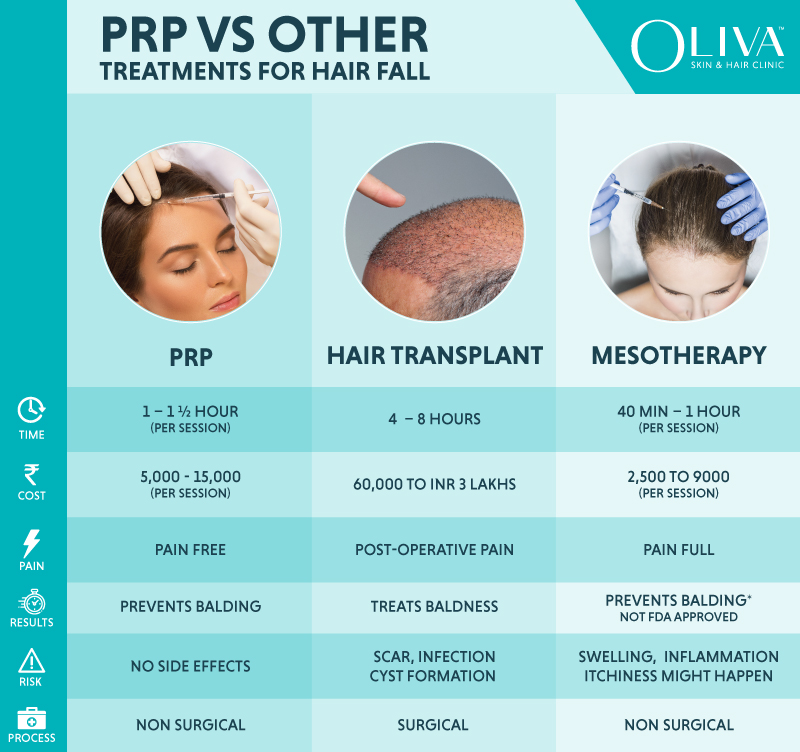 PRP VS OTHER
TREATMENTS FOR HAIR FALL

OLIVA™
SKIN & HAIR CLINIC

| | PRP | HAIR TRANSPLANT | MESOTHERAPY |
|---|---|---|---|
| TIME | 1 – 1 ½ HOUR (PER SESSION) | 4 – 8 HOURS | 40 MIN – 1 HOUR (PER SESSION) |
| ₹ COST | 5,000 - 15,000 (PER SESSION) | 60,000 TO INR 3 LAKHS | 2,500 TO 9000 (PER SESSION) |
| PAIN | PAIN FREE | POST-OPERATIVE PAIN | PAIN FULL |
| RESULTS | PREVENTS BALDING | TREATS BALDNESS | PREVENTS BALDING⁺ NOT FDA APPROVED |
| RISK | NO SIDE EFFECTS | SCAR, INFECTION CYST FORMATION | SWELLING, INFLAMMATION ITCHINESS MIGHT HAPPEN |
| PROCESS | NON SURGICAL | SURGICAL | NON SURGICAL |